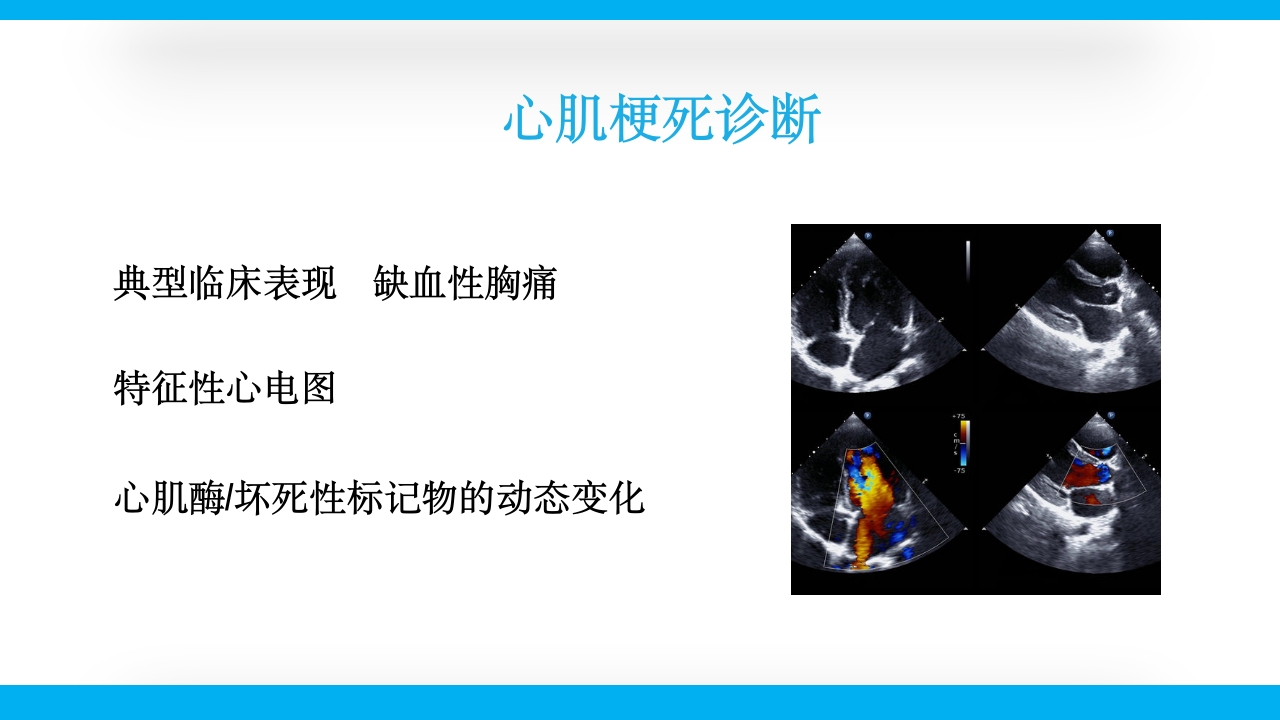 心肌梗死诊断

典型临床表现　缺血性胸痛

特征性心电图

心肌酶/坏死性标记物的动态变化

+75
cm/s
-75